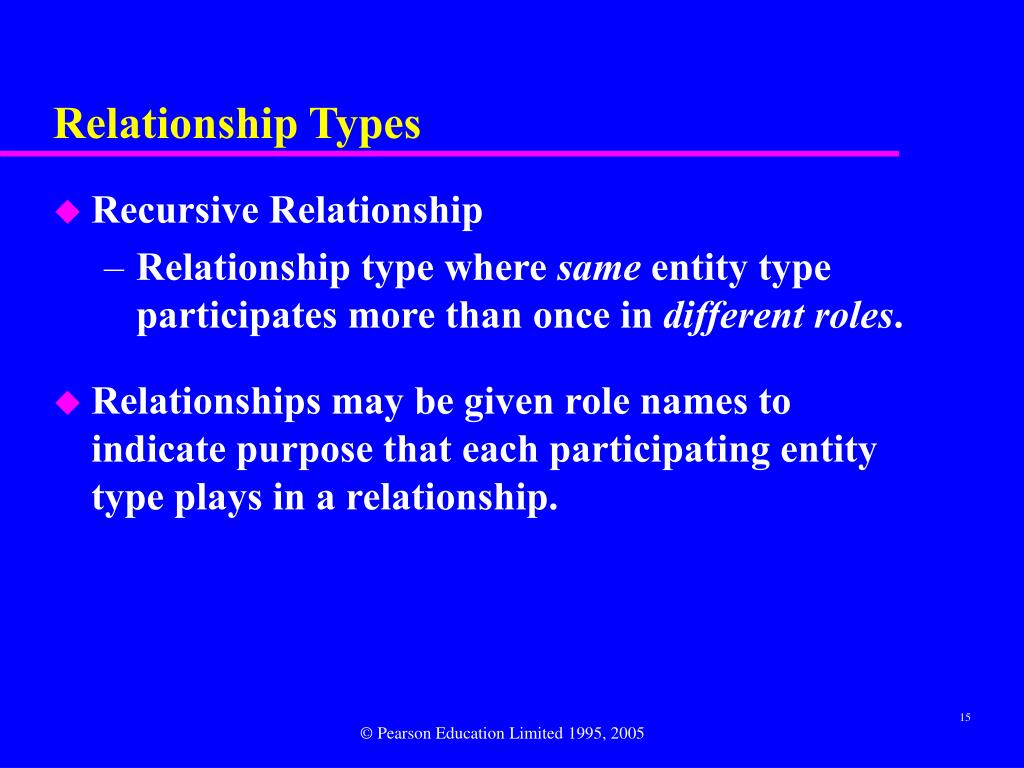 Relationship Types

◆ Recursive Relationship

– Relationship type where same entity type participates more than once in different roles.

◆ Relationships may be given role names to indicate purpose that each participating entity type plays in a relationship.

15

© Pearson Education Limited 1995, 2005